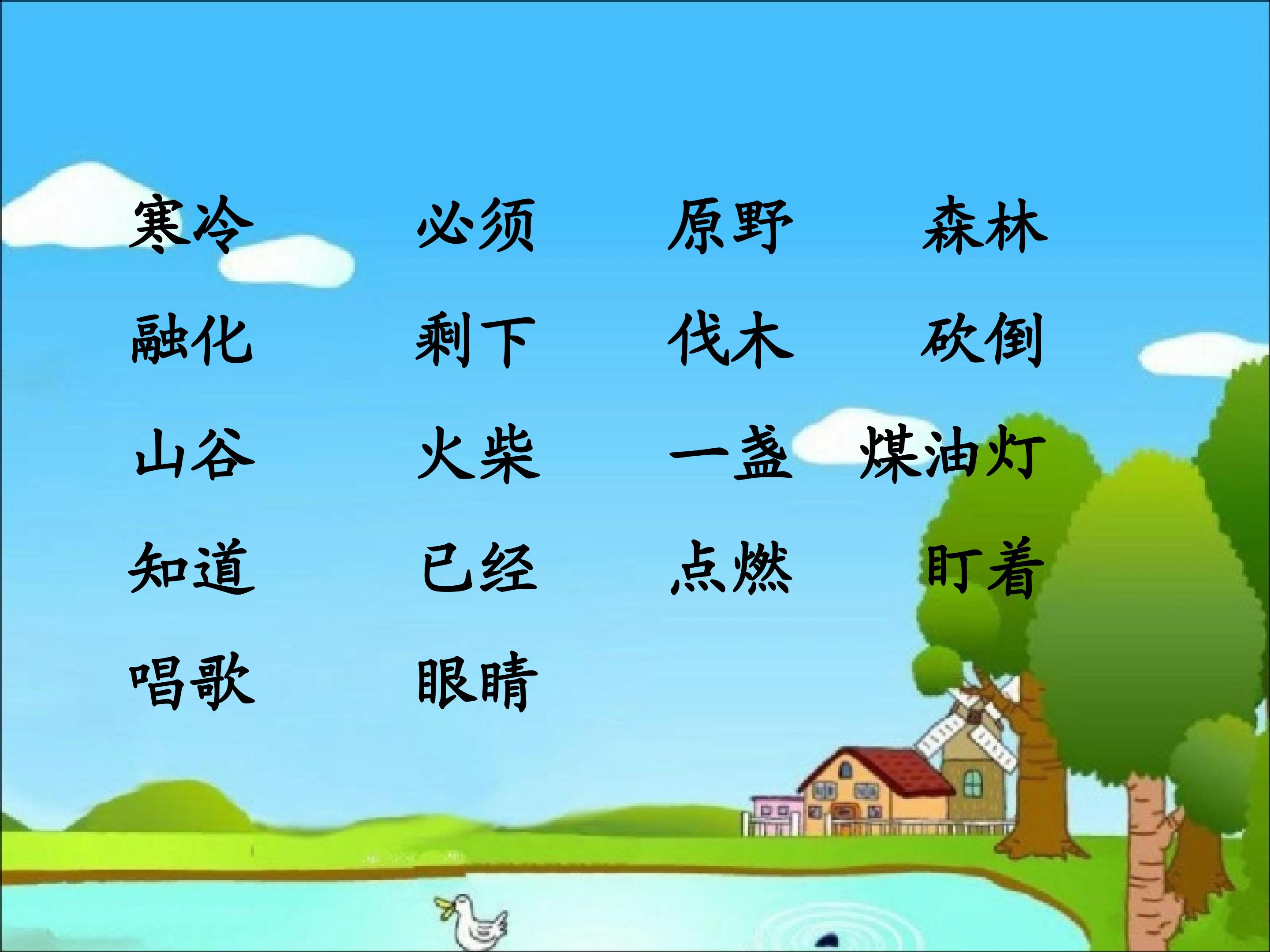 寒冷　必须　原野　森林

融化　剩下　伐木　砍倒

山谷　火柴　一盏　煤油灯

知道　已经　点燃　盯着

唱歌　眼睛